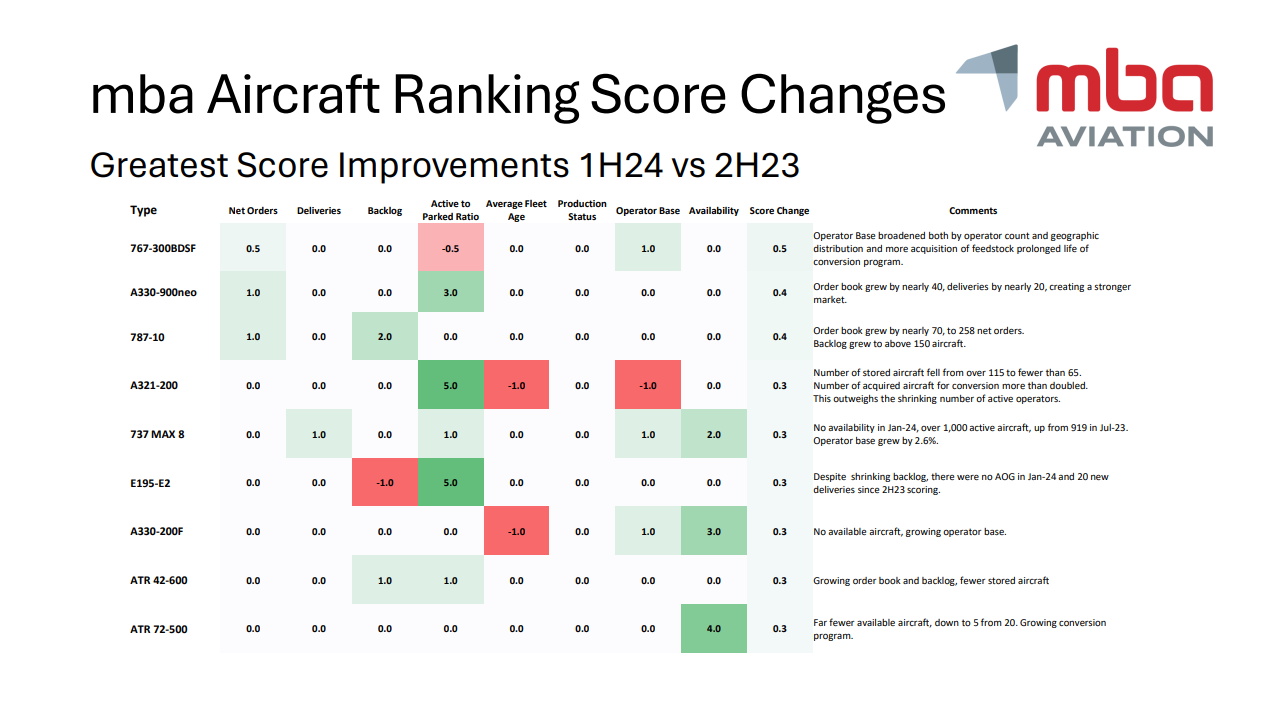 mba Aircraft Ranking Score Changes

mba AVIATION

Greatest Score Improvements 1H24 vs 2H23

| Type | Net Orders | Deliveries | Backlog | Active to Parked Ratio | Average Fleet Age | Production Status | Operator Base | Availability | Score Change | Comments |
|---|---|---|---|---|---|---|---|---|---|---|
| 767-300BDSF | 0.5 | 0.0 | 0.0 | -0.5 | 0.0 | 0.0 | 1.0 | 0.0 | 0.5 | Operator Base broadened both by operator count and geographic distribution and more acquisition of feedstock prolonged life of conversion program. |
| A330-900neo | 1.0 | 0.0 | 0.0 | 3.0 | 0.0 | 0.0 | 0.0 | 0.0 | 0.4 | Order book grew by nearly 40, deliveries by nearly 20, creating a stronger market. |
| 787-10 | 1.0 | 0.0 | 2.0 | 0.0 | 0.0 | 0.0 | 0.0 | 0.0 | 0.4 | Order book grew by nearly 70, to 258 net orders. Backlog grew to above 150 aircraft. |
| A321-200 | 0.0 | 0.0 | 0.0 | 5.0 | -1.0 | 0.0 | -1.0 | 0.0 | 0.3 | Number of stored aircraft fell from over 115 to fewer than 65. Number of acquired aircraft for conversion more than doubled. This outweighs the shrinking number of active operators. |
| 737 MAX 8 | 0.0 | 1.0 | 0.0 | 1.0 | 0.0 | 0.0 | 1.0 | 2.0 | 0.3 | No availability in Jan-24, over 1,000 active aircraft, up from 919 in Jul-23. Operator base grew by 2.6%. |
| E195-E2 | 0.0 | 0.0 | -1.0 | 5.0 | 0.0 | 0.0 | 0.0 | 0.0 | 0.3 | Despite shrinking backlog, there were no AOG in Jan-24 and 20 new deliveries since 2H23 scoring. |
| A330-200F | 0.0 | 0.0 | 0.0 | 0.0 | -1.0 | 0.0 | 1.0 | 3.0 | 0.3 | No available aircraft, growing operator base. |
| ATR 42-600 | 0.0 | 0.0 | 1.0 | 1.0 | 0.0 | 0.0 | 0.0 | 0.0 | 0.3 | Growing order book and backlog, fewer stored aircraft |
| ATR 72-500 | 0.0 | 0.0 | 0.0 | 0.0 | 0.0 | 0.0 | 0.0 | 4.0 | 0.3 | Far fewer available aircraft, down to 5 from 20. Growing conversion program. |